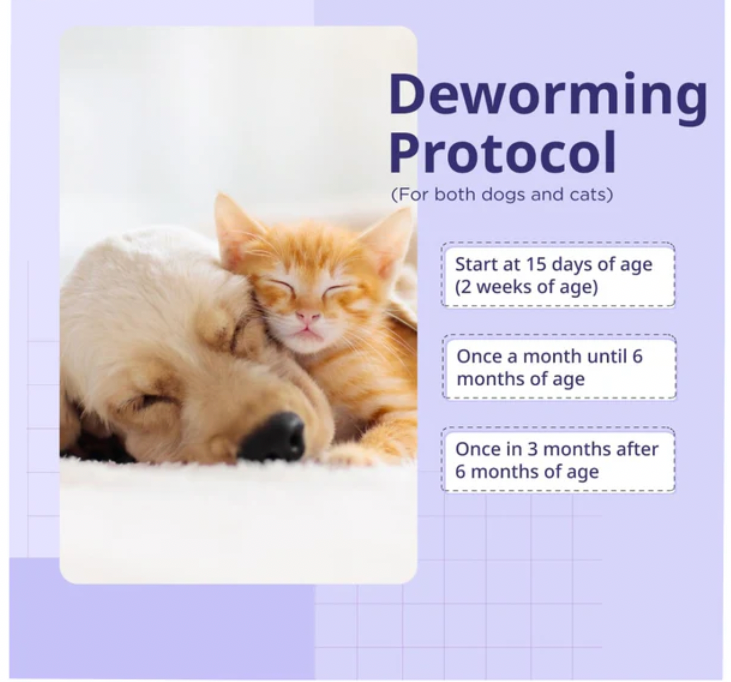 Deworming Protocol

(For both dogs and cats)

Start at 15 days of age (2 weeks of age)

Once a month until 6 months of age

Once in 3 months after 6 months of age